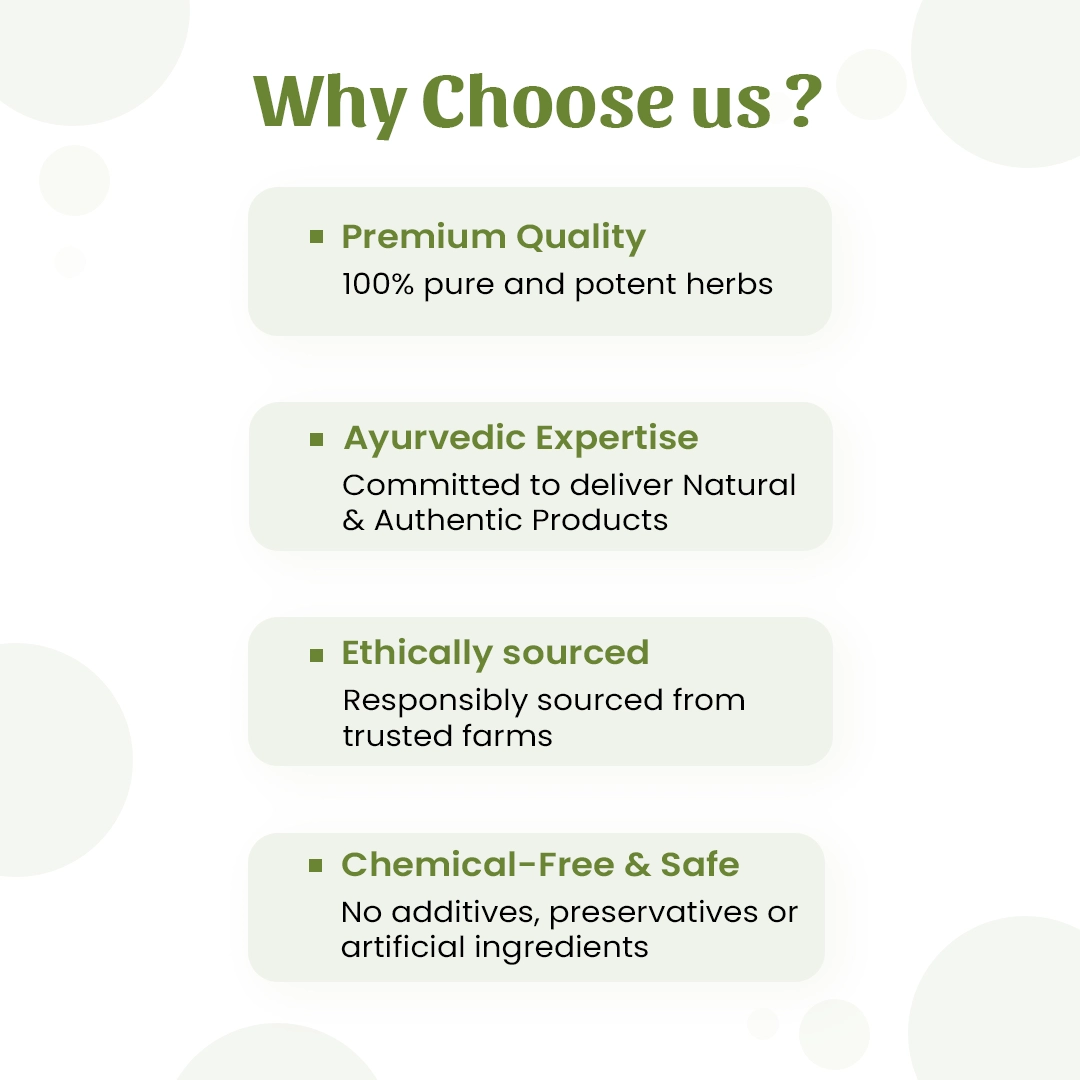 Why Choose us ?

▪ Premium Quality
100% pure and potent herbs

▪ Ayurvedic Expertise
Committed to deliver Natural & Authentic Products

▪ Ethically sourced
Responsibly sourced from trusted farms

▪ Chemical-Free & Safe
No additives, preservatives or artificial ingredients